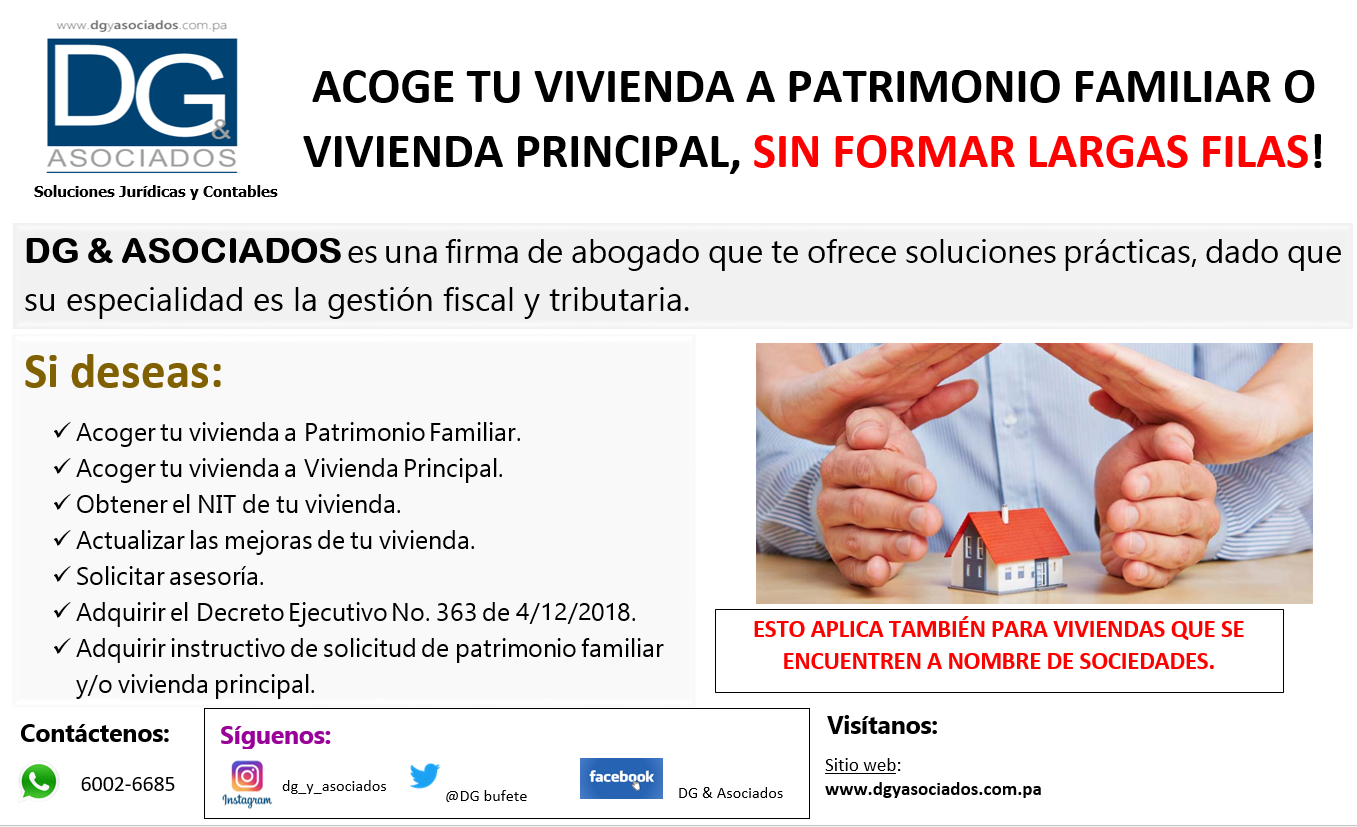 www.dgyasociados.com.pa

DG & ASOCIADOS

Soluciones Jurídicas y Contables

ACOGE TU VIVIENDA A PATRIMONIO FAMILIAR O VIVIENDA PRINCIPAL, SIN FORMAR LARGAS FILAS!

DG & ASOCIADOS es una firma de abogado que te ofrece soluciones prácticas, dado que su especialidad es la gestión fiscal y tributaria.

Si deseas:

✓ Acoger tu vivienda a Patrimonio Familiar.
✓ Acoger tu vivienda a Vivienda Principal.
✓ Obtener el NIT de tu vivienda.
✓ Actualizar las mejoras de tu vivienda.
✓ Solicitar asesoría.
✓ Adquirir el Decreto Ejecutivo No. 363 de 4/12/2018.
✓ Adquirir instructivo de solicitud de patrimonio familiar y/o vivienda principal.

ESTO APLICA TAMBIÉN PARA VIVIENDAS QUE SE ENCUENTREN A NOMBRE DE SOCIEDADES.

Contáctenos:

6002-6685

Síguenos:

Instagram dg_y_asociados

@DG bufete

facebook DG & Asociados

Visítanos:

Sitio web:
www.dgyasociados.com.pa